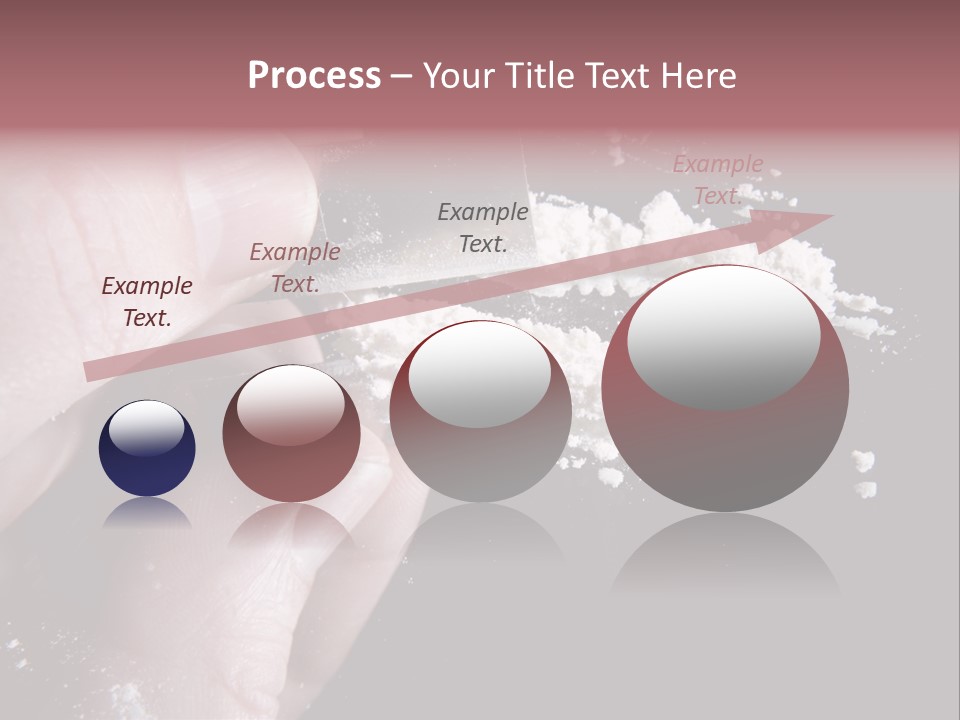 Process – Your Title Text Here

Example Text.

Example Text.

Example Text.

Example Text.